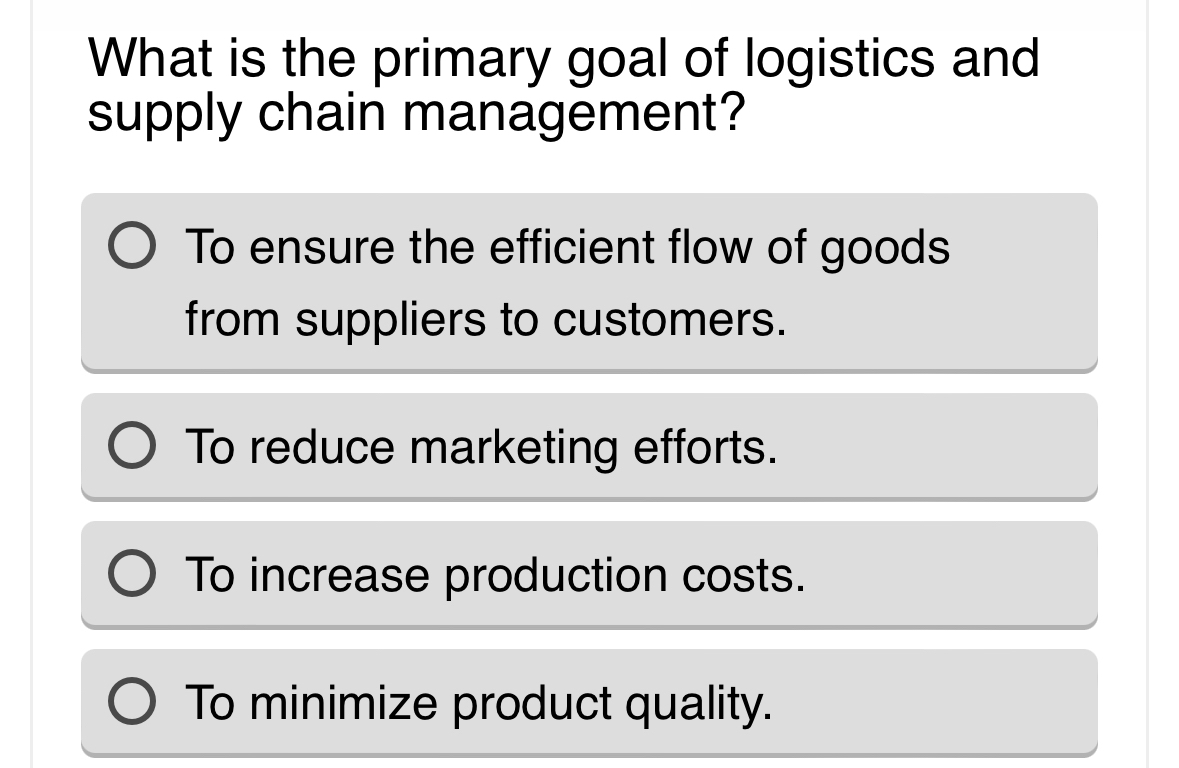 What is the primary goal of logistics and supply chain management?

To ensure the efficient flow of goods from suppliers to customers.

To reduce marketing efforts.

To increase production costs.

To minimize product quality.